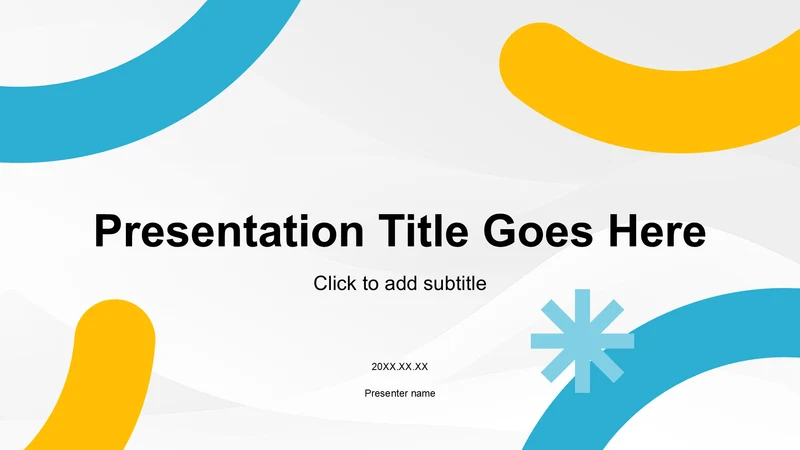 Presentation Title Goes Here

Click to add subtitle

20XX.XX.XX

Presenter name